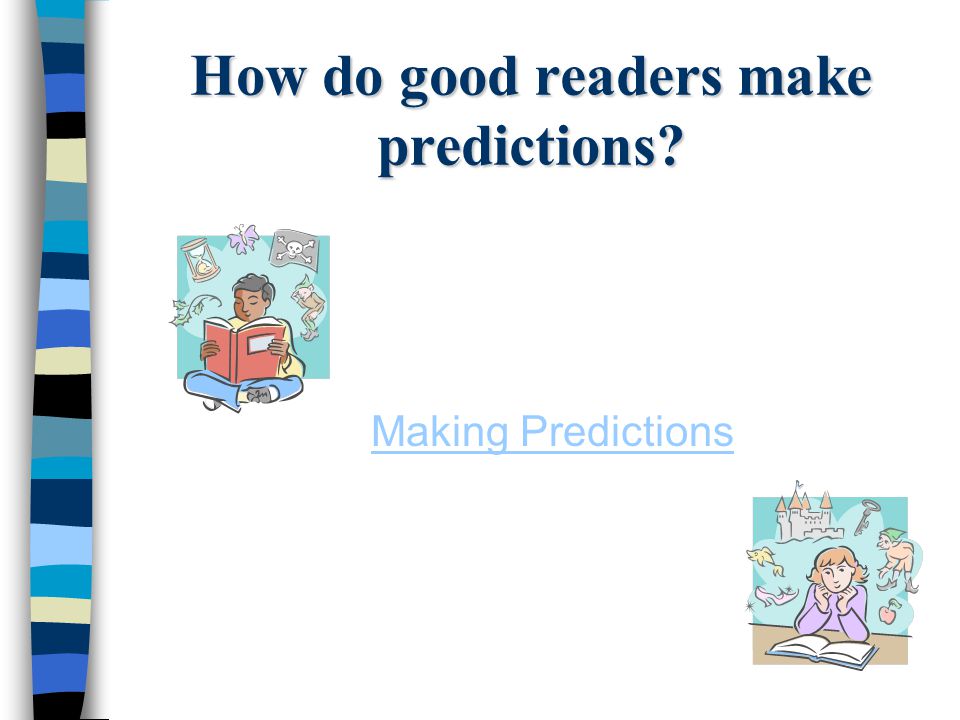 How do good readers make predictions?

Making Predictions